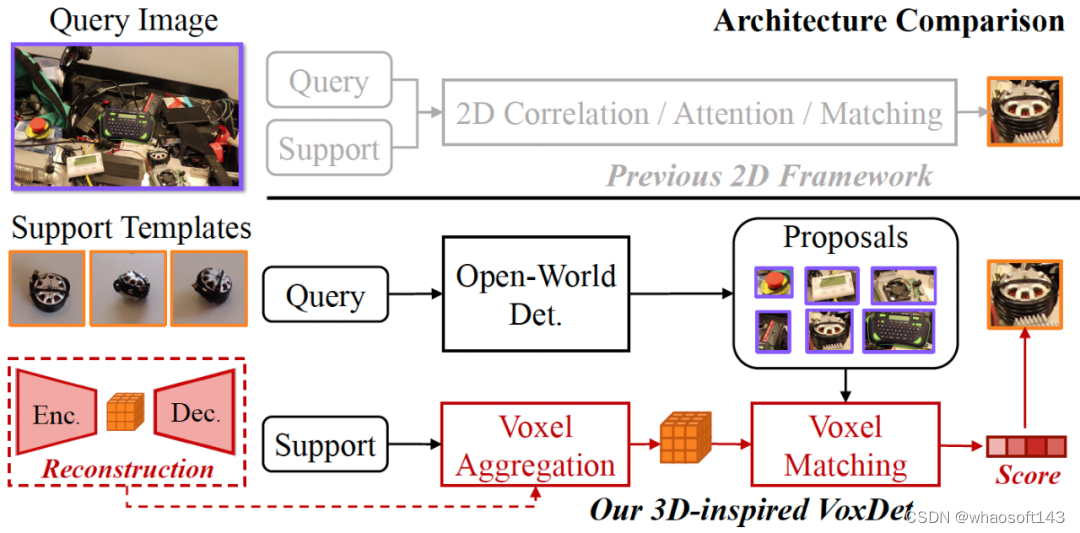 Query Image

Architecture Comparison

Query

Support

2D Correlation / Attention / Matching

Previous 2D Framework

Support Templates

Query

Open-World Det.

Proposals

Enc.

Dec.

Reconstruction

Support

Voxel Aggregation

Voxel Matching

Score

Our 3D-inspired VoxDet

CSDN @whaosoft143